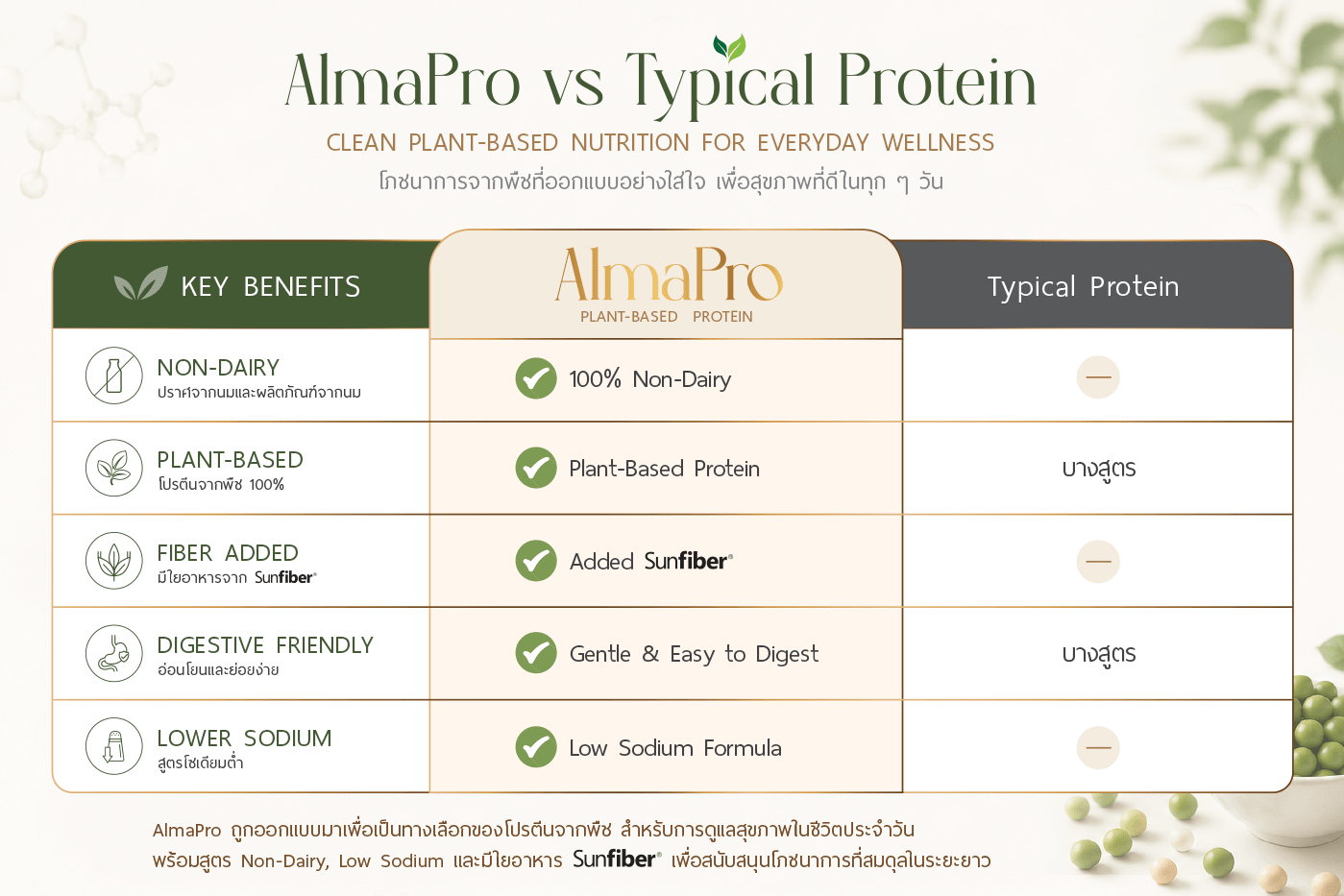 AlmaPro vs Typical Protein

CLEAN PLANT-BASED NUTRITION FOR EVERYDAY WELLNESS

โภชนาการจากพืชที่ออกแบบอย่างใส่ใจ เพื่อสุขภาพที่ดีในทุก ๆ วัน

| KEY BENEFITS | AlmaPro PLANT-BASED PROTEIN | Typical Protein |
|---|---|---|
| NON-DAIRY ปราศจากนมและผลิตภัณฑ์จากนม | 100% Non-Dairy | — |
| PLANT-BASED โปรตีนจากพืช 100% | Plant-Based Protein | บางสูตร |
| FIBER ADDED มีใยอาหารจาก Sunfiber® | Added Sunfiber® | — |
| DIGESTIVE FRIENDLY อ่อนโยนและย่อยง่าย | Gentle & Easy to Digest | บางสูตร |
| LOWER SODIUM สูตรโซเดียมต่ำ | Low Sodium Formula | — |

AlmaPro ถูกออกแบบมาเพื่อเป็นทางเลือกของโปรตีนจากพืช สำหรับการดูแลสุขภาพในชีวิตประจำวัน พร้อมสูตร Non-Dairy, Low Sodium และมีใยอาหาร Sunfiber® เพื่อสนับสนุนโภชนาการที่สมดุลในระยะยาว